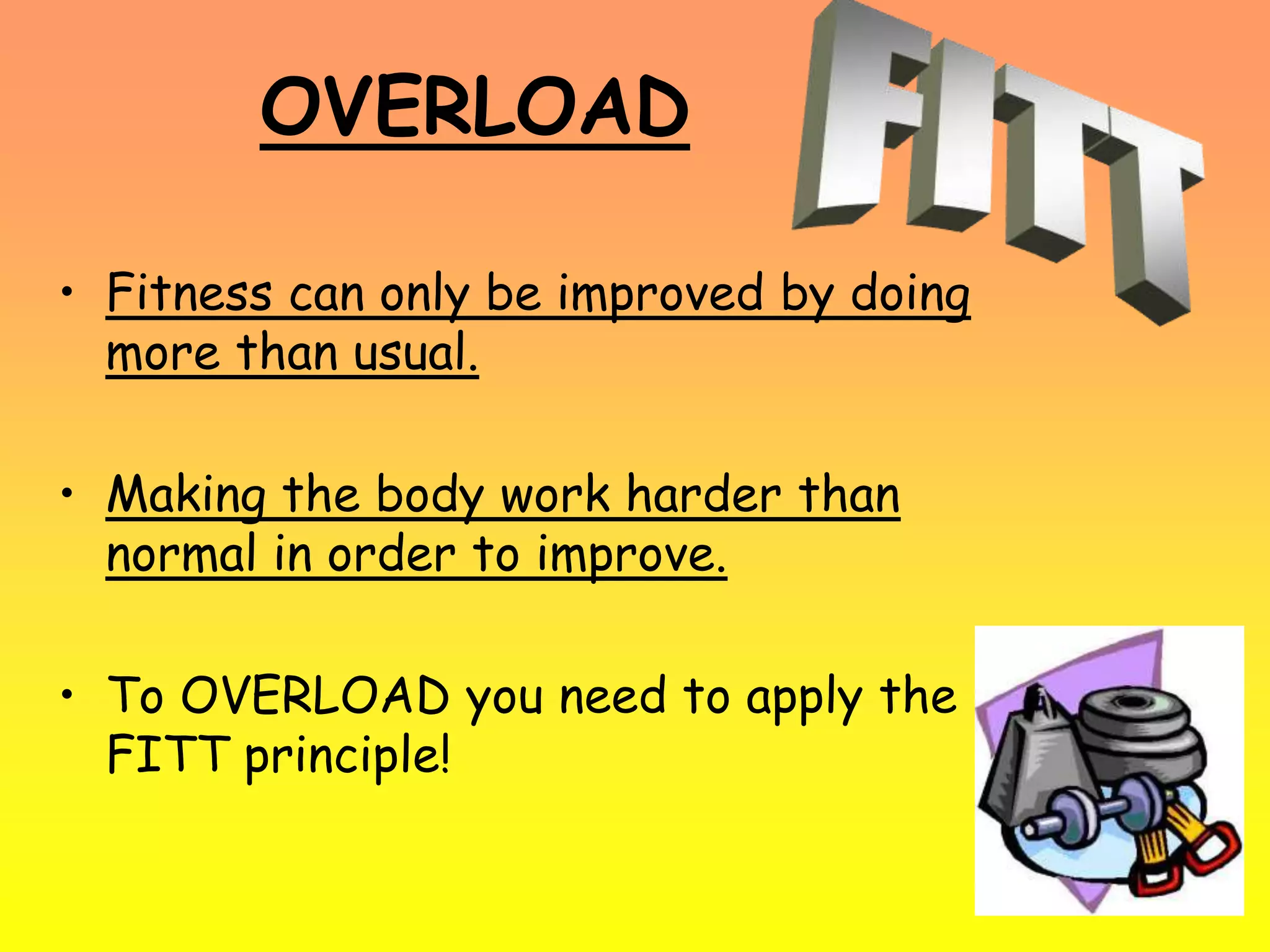 OVERLOAD

FITT

• Fitness can only be improved by doing more than usual.

• Making the body work harder than normal in order to improve.

• To OVERLOAD you need to apply the FITT principle!